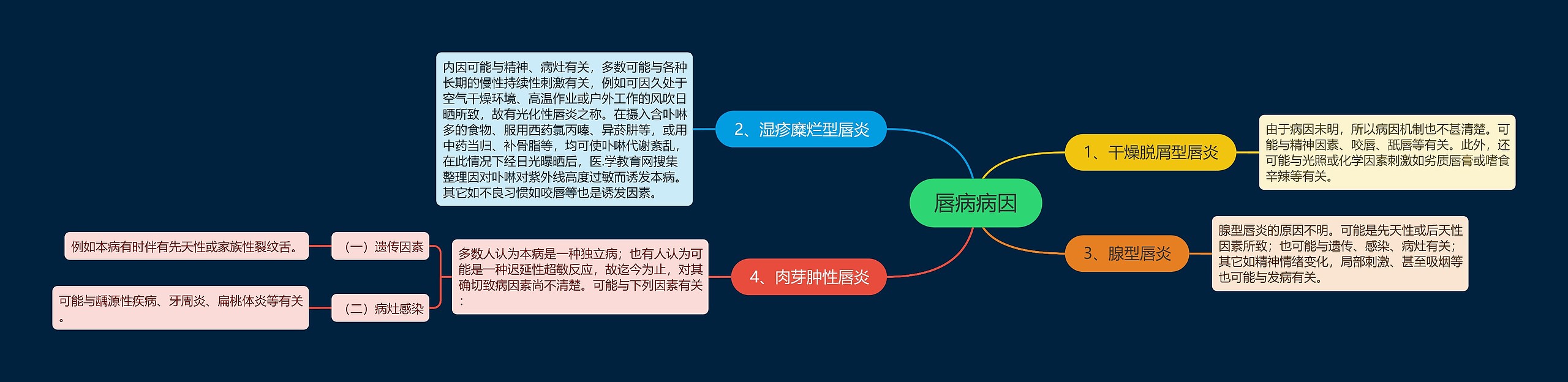 唇病病因

1、干燥脱屑型唇炎

由于病因未明，所以病因机制也不甚清楚。可能与精神因素、咬唇、舐唇等有关。此外，还可能与光照或化学因素刺激如劣质唇膏或嗜食辛辣等有关。

2、湿疹糜烂型唇炎

内因可能与精神、病灶有关，多数可能与各种长期的慢性持续性刺激有关，例如可因久处于空气干燥环境、高温作业或户外工作的风吹日晒所致，故有光化性唇炎之称。在摄入含卟啉多的食物、服用西药氯丙嗪、异菸肼等，或用中药当归、补骨脂等，均可使卟啉代谢紊乱，在此情况下经日光曝晒后，医.学教育网搜集整理因对卟啉对紫外线高度过敏而诱发本病。其它如不良习惯如咬唇等也是诱发因素。

3、腺型唇炎

腺型唇炎的原因不明。可能是先天性或后天性因素所致；也可能与遗传、感染、病灶有关；其它如精神情绪变化，局部刺激、甚至吸烟等也可能与发病有关。

4、肉芽肿性唇炎

多数人认为本病是一种独立病；也有人认为可能是一种迟延性超敏反应，故迄今为止，对其确切致病因素尚不清楚。可能与下列因素有关：

（一）遗传因素

例如本病有时伴有先天性或家族性裂纹舌。

（二）病灶感染

可能与龋源性疾病、牙周炎、扁桃体炎等有关。